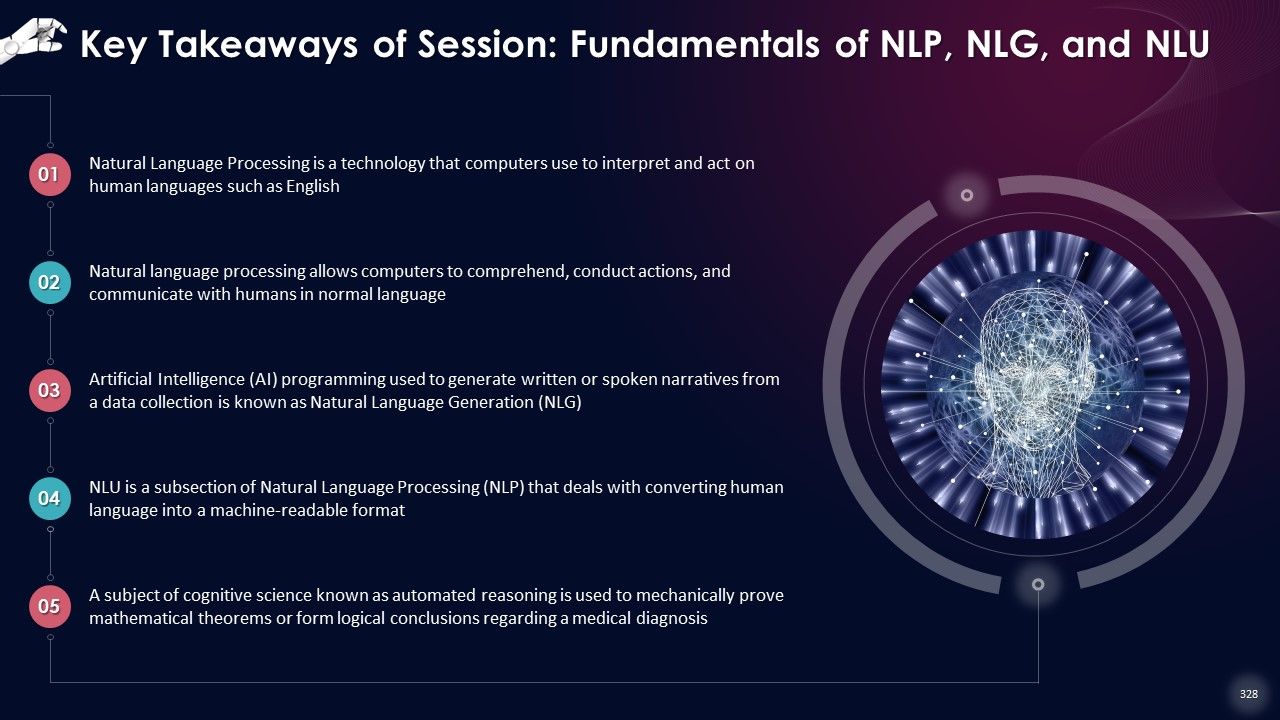 Key Takeaways of Session: Fundamentals of NLP, NLG, and NLU

01 Natural Language Processing is a technology that computers use to interpret and act on human languages such as English

02 Natural language processing allows computers to comprehend, conduct actions, and communicate with humans in normal language

03 Artificial Intelligence (AI) programming used to generate written or spoken narratives from a data collection is known as Natural Language Generation (NLG)

04 NLU is a subsection of Natural Language Processing (NLP) that deals with converting human language into a machine-readable format

05 A subject of cognitive science known as automated reasoning is used to mechanically prove mathematical theorems or form logical conclusions regarding a medical diagnosis

328